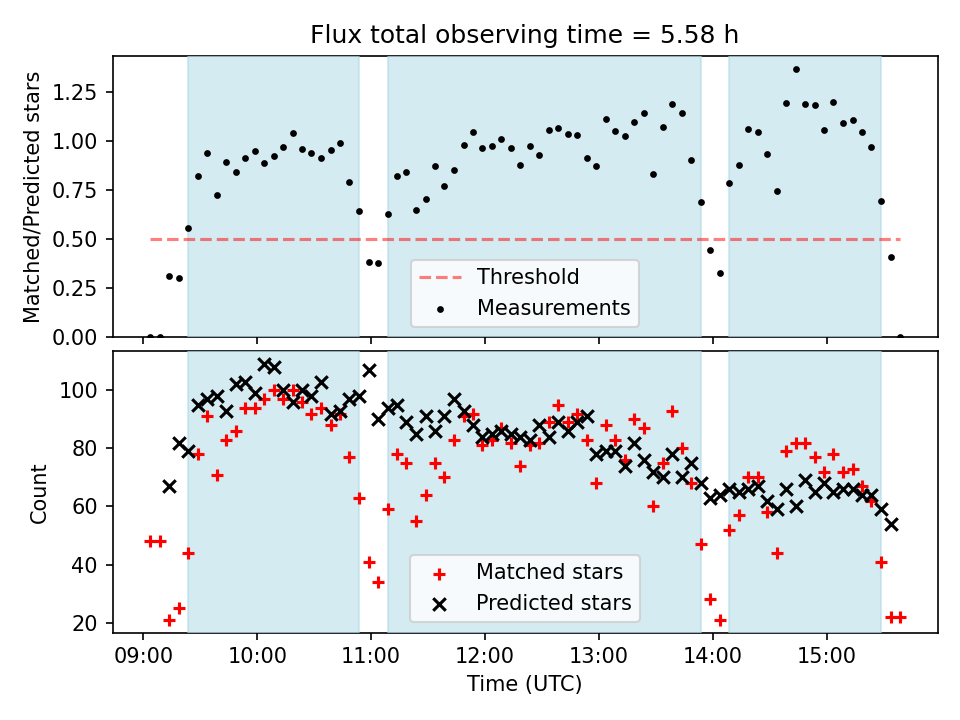 Flux total observing time = 5.58 h

Matched/Predicted stars

1.25
1.00
0.75
0.50
0.25
0.00

Threshold
Measurements

Count

100
80
60
40
20

Matched stars
Predicted stars

09:00
10:00
11:00
12:00
13:00
14:00
15:00

Time (UTC)